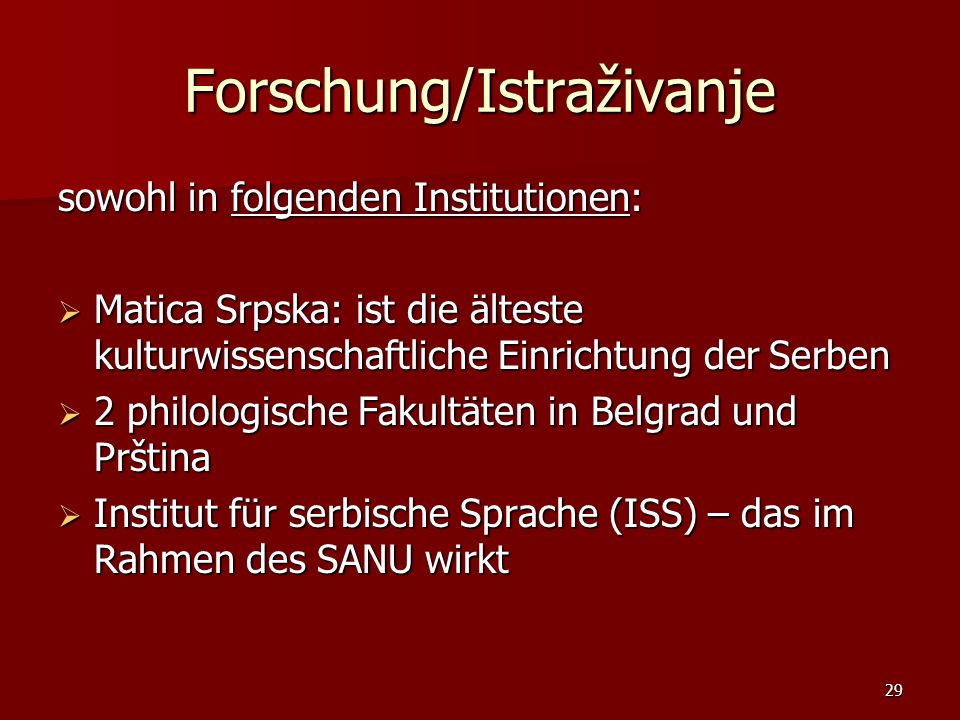 Forschung/Istraživanje

sowohl in folgenden Institutionen:

➢ Matica Srpska: ist die älteste kulturwissenschaftliche Einrichtung der Serben
➢ 2 philologische Fakultäten in Belgrad und Prština
➢ Institut für serbische Sprache (ISS) – das im Rahmen des SANU wirkt

29